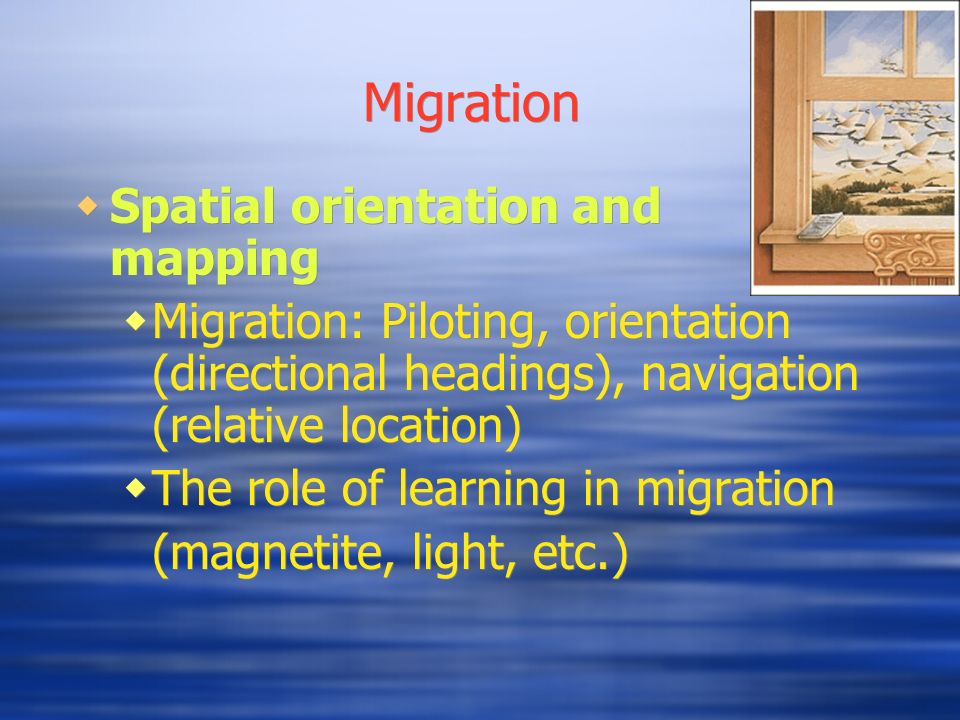 Migration

Spatial orientation and mapping

Migration: Piloting, orientation (directional headings), navigation (relative location)

The role of learning in migration (magnetite, light, etc.)